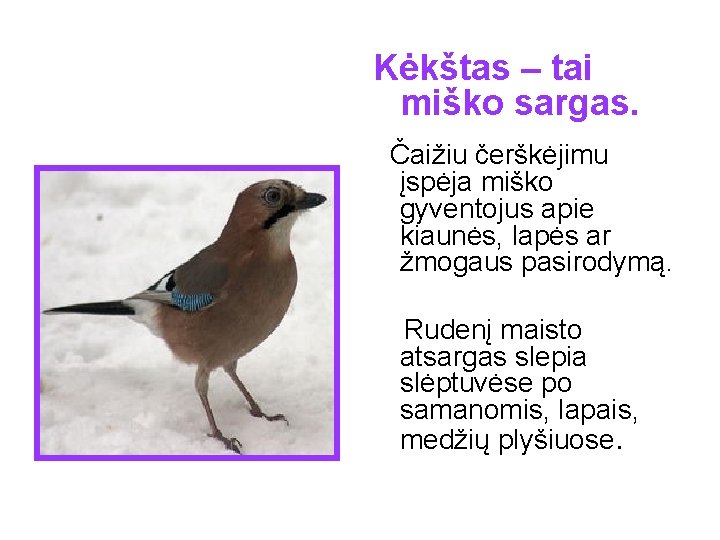 Kėkštas – tai miško sargas.

Čaižiu čerškėjimu įspėja miško gyventojus apie kiaunės, lapės ar žmogaus pasirodymą.

Rudenį maisto atsargas slepia slėptuvėse po samanomis, lapais, medžių plyšiuose.